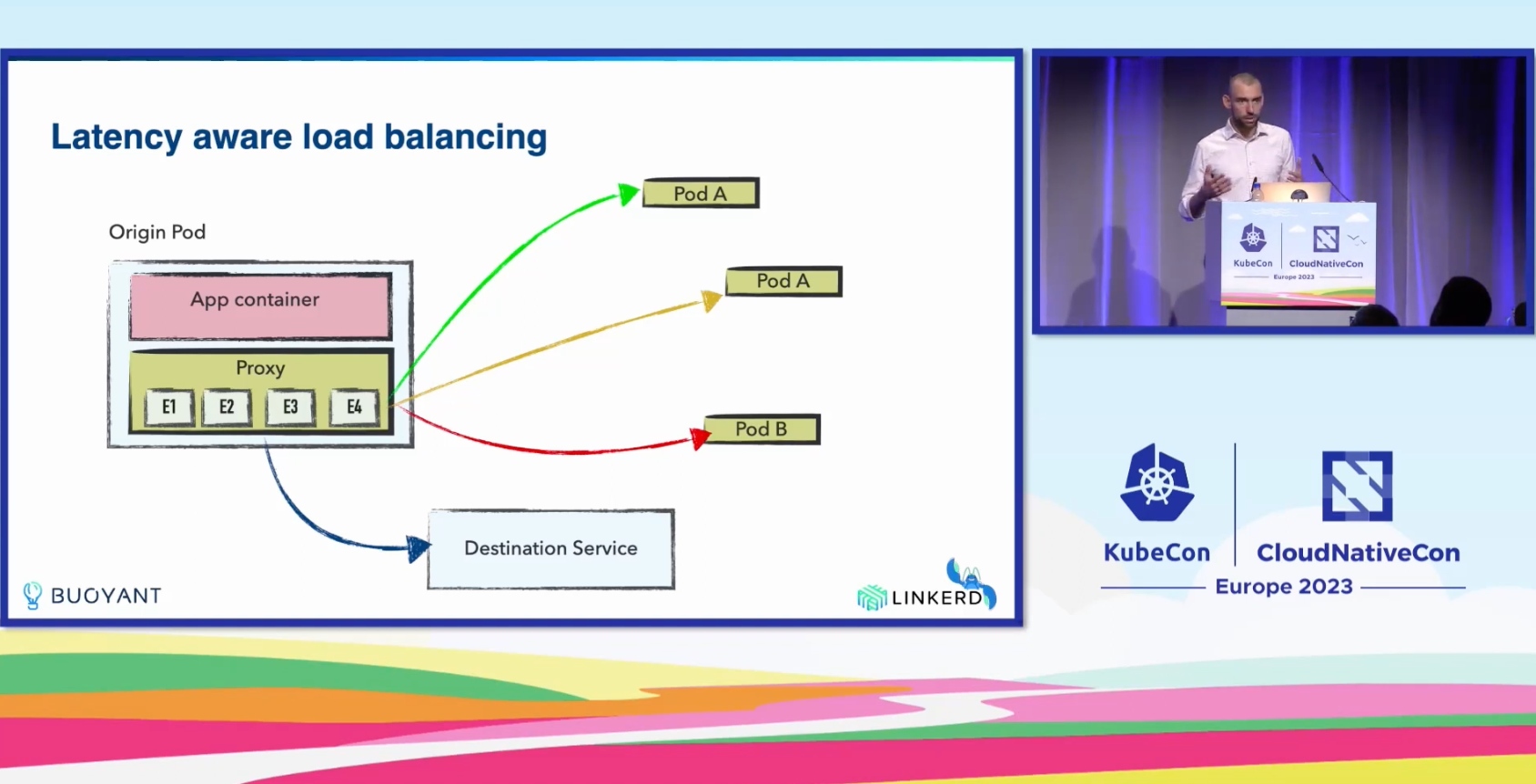 Latency aware load balancing

Origin Pod

App container

Proxy

E1 E2 E3 E4

Pod A

Pod A

Pod B

Destination Service

BUOYANT

LINKERD

KubeCon CloudNativeCon Europe 2023

KubeCon

CloudNativeCon

Europe 2023